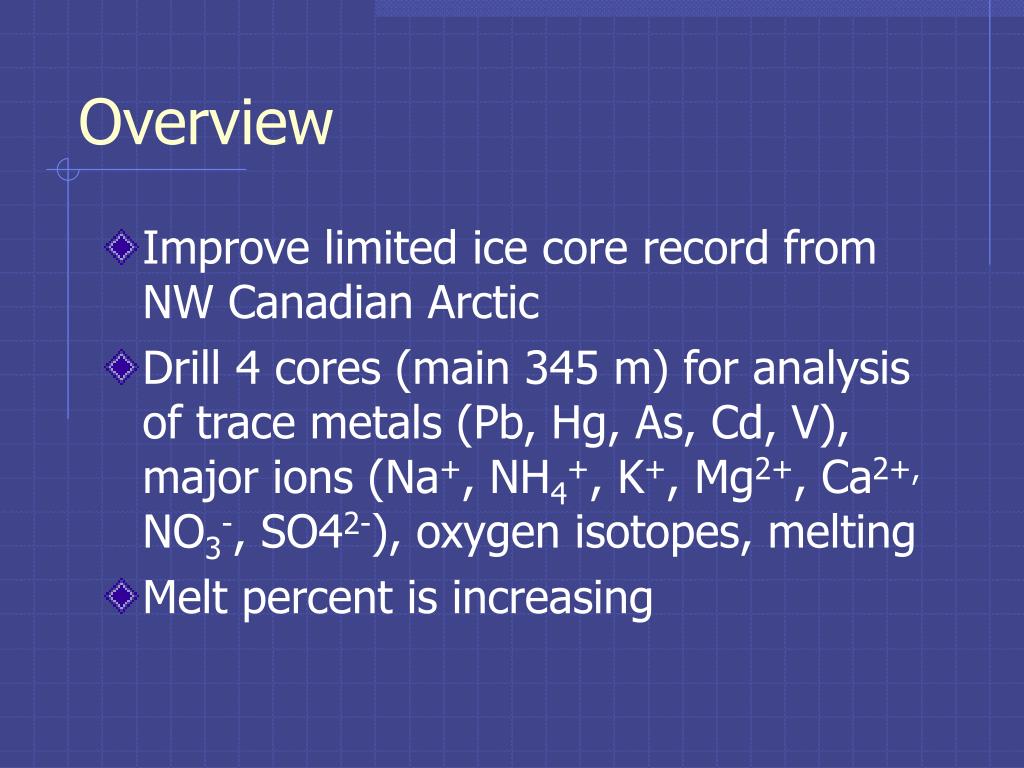 Overview

Improve limited ice core record from NW Canadian Arctic

Drill 4 cores (main 345 m) for analysis of trace metals (Pb, Hg, As, Cd, V), major ions ($Na^+$, $NH_4^+$, $K^+$, $Mg^{2+}$, $Ca^{2+,}$ $NO_3^-$, $SO4^{2-}$), oxygen isotopes, melting

Melt percent is increasing